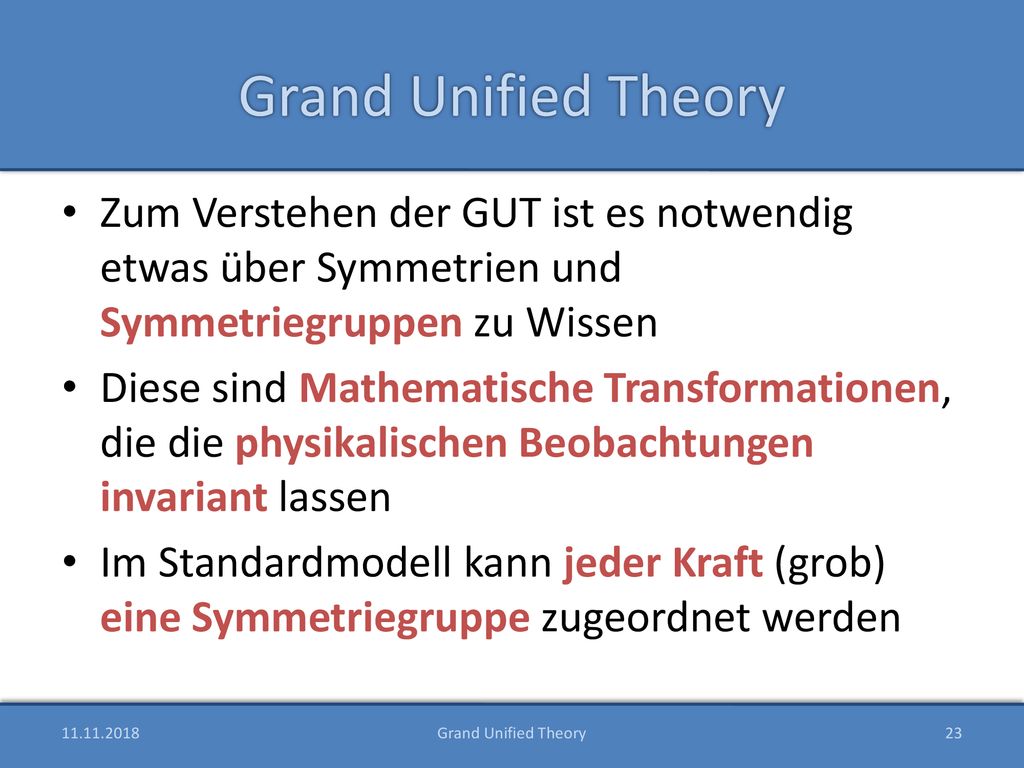 Grand Unified Theory

• Zum Verstehen der GUT ist es notwendig etwas über Symmetrien und Symmetriegruppen zu Wissen

• Diese sind Mathematische Transformationen, die die physikalischen Beobachtungen invariant lassen

• Im Standardmodell kann jeder Kraft (grob) eine Symmetriegruppe zugeordnet werden

11.11.2018

Grand Unified Theory

23